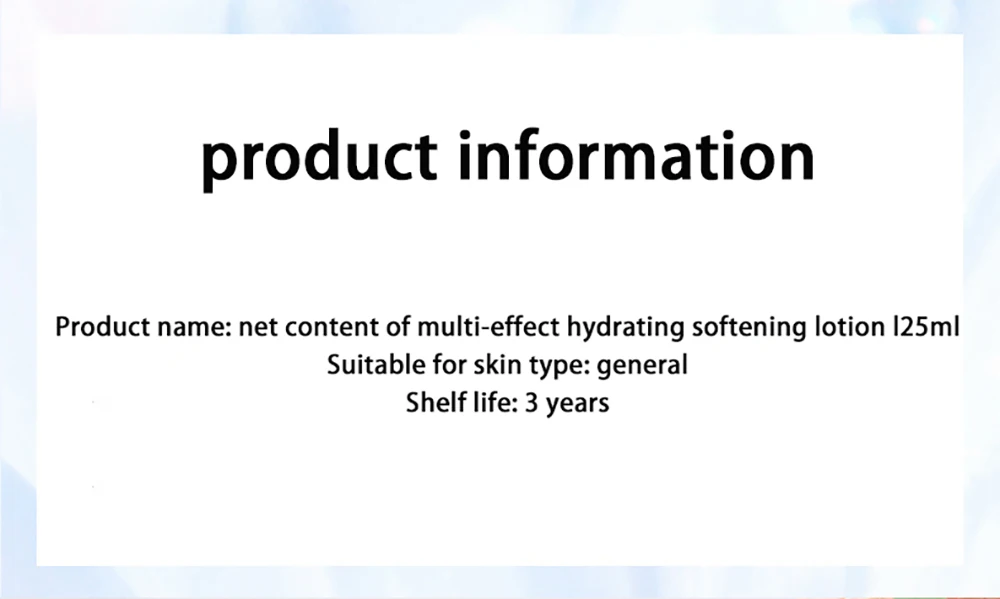 product information

Product name: net content of multi-effect hydrating softening lotion l25ml
Suitable for skin type: general
Shelf life: 3 years